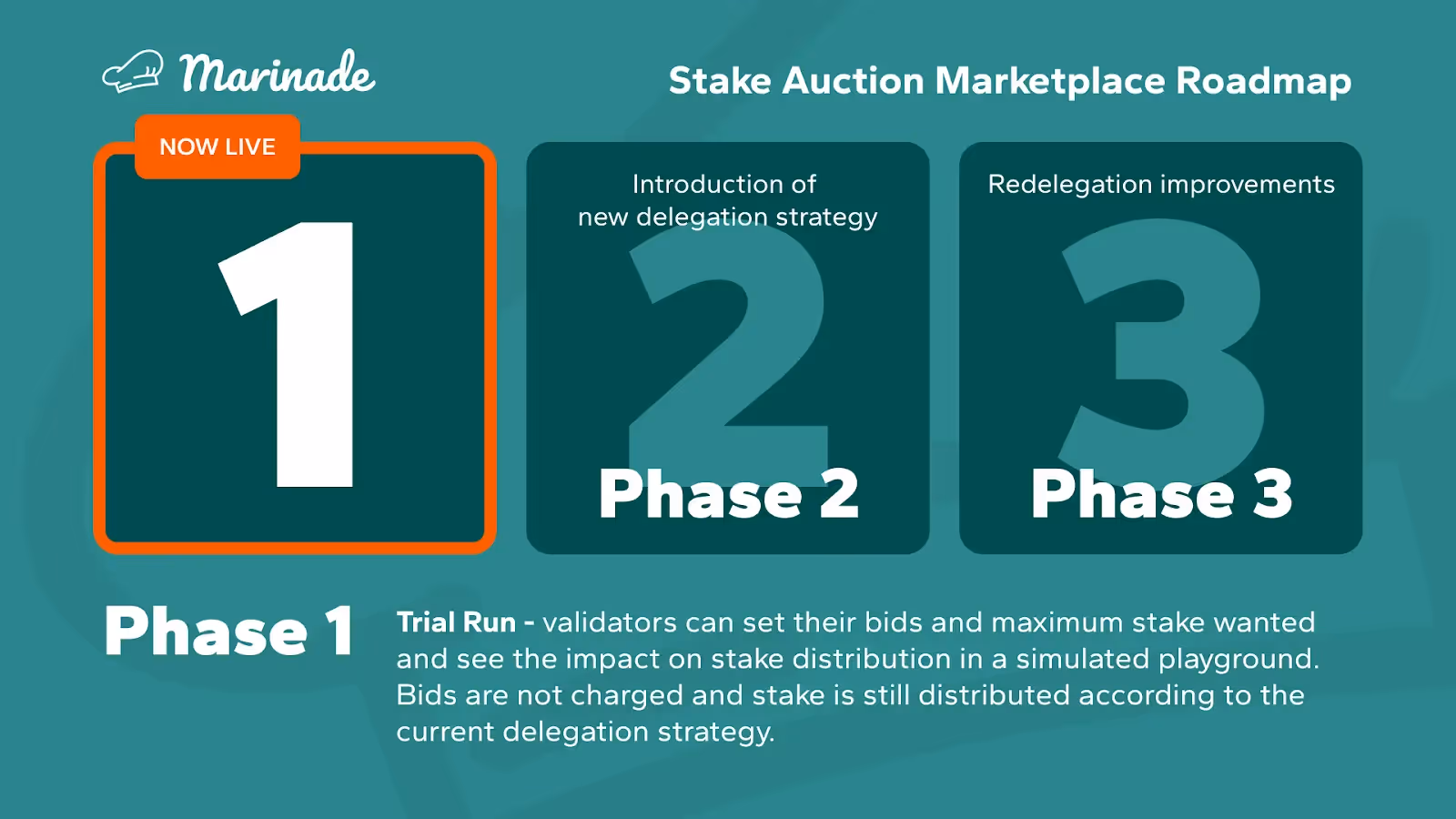 Marinade

Stake Auction Marketplace Roadmap

NOW LIVE

1

Introduction of new delegation strategy

2

Phase 2

Redelegation improvements

3

Phase 3

Phase 1

Trial Run - validators can set their bids and maximum stake wanted and see the impact on stake distribution in a simulated playground. Bids are not charged and stake is still distributed according to the current delegation strategy.